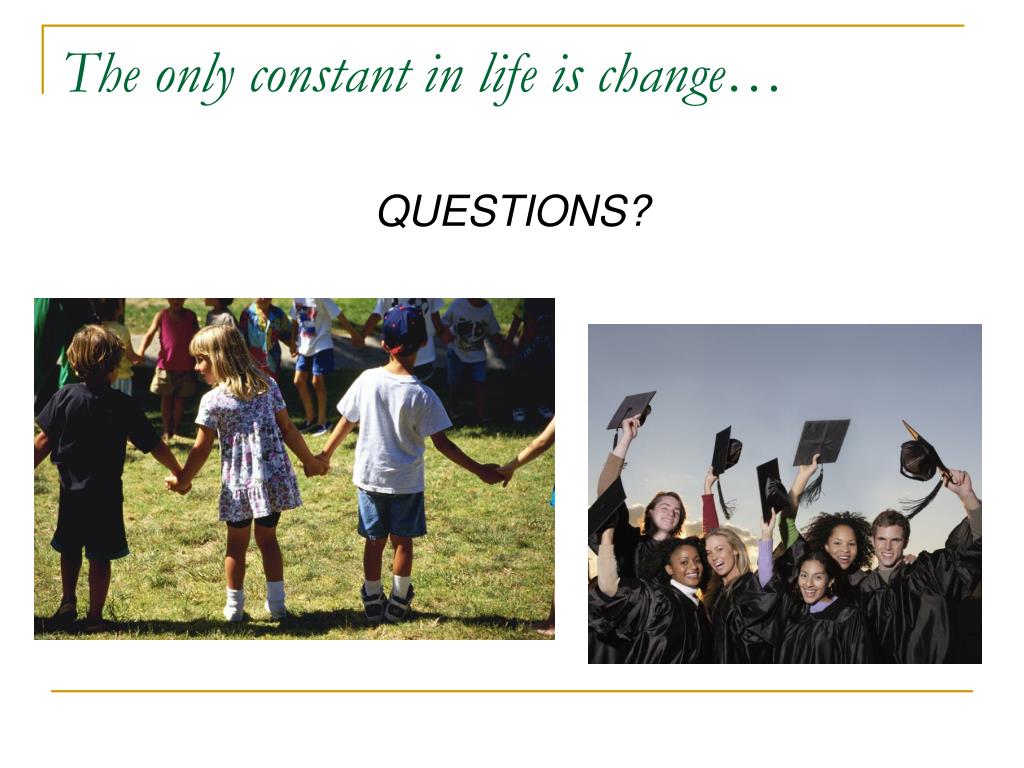 The only constant in life is change…

QUESTIONS?